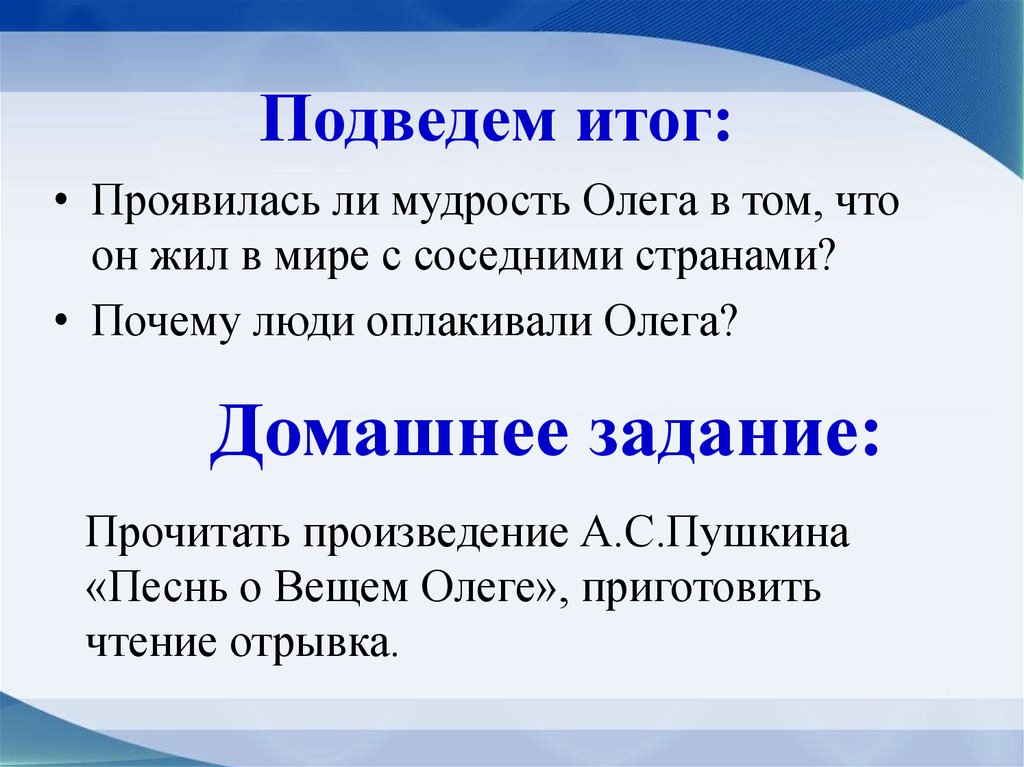 Подведем итог:

• Проявилась ли мудрость Олега в том, что он жил в мире с соседними странами?

• Почему люди оплакивали Олега?

Домашнее задание:

Прочитать произведение А.С.Пушкина «Песнь о Вещем Олеге», приготовить чтение отрывка.